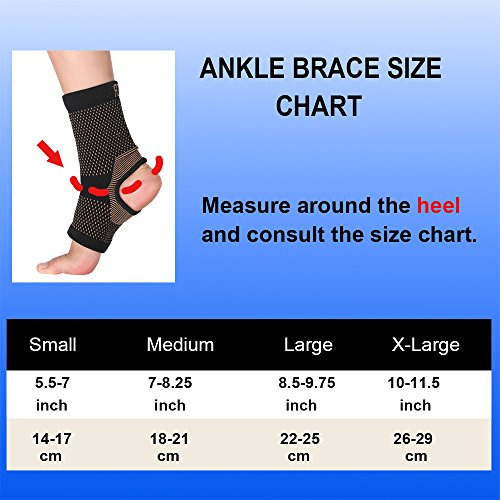 ANKLE BRACE SIZE CHART

Measure around the heel and consult the size chart.

| Small | Medium | Large | X-Large |
|---|---|---|---|
| 5.5-7 inch | 7-8.25 inch | 8.5-9.75 inch | 10-11.5 inch |
| 14-17 cm | 18-21 cm | 22-25 cm | 26-29 cm |